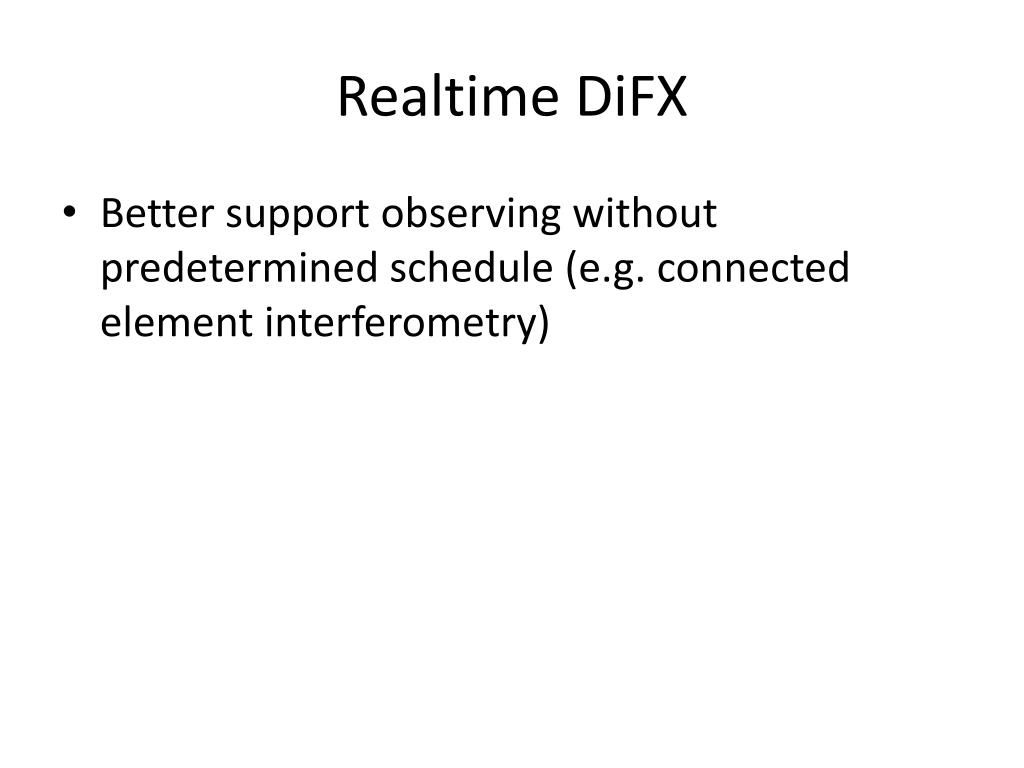 Realtime DiFX

• Better support observing without predetermined schedule (e.g. connected element interferometry)